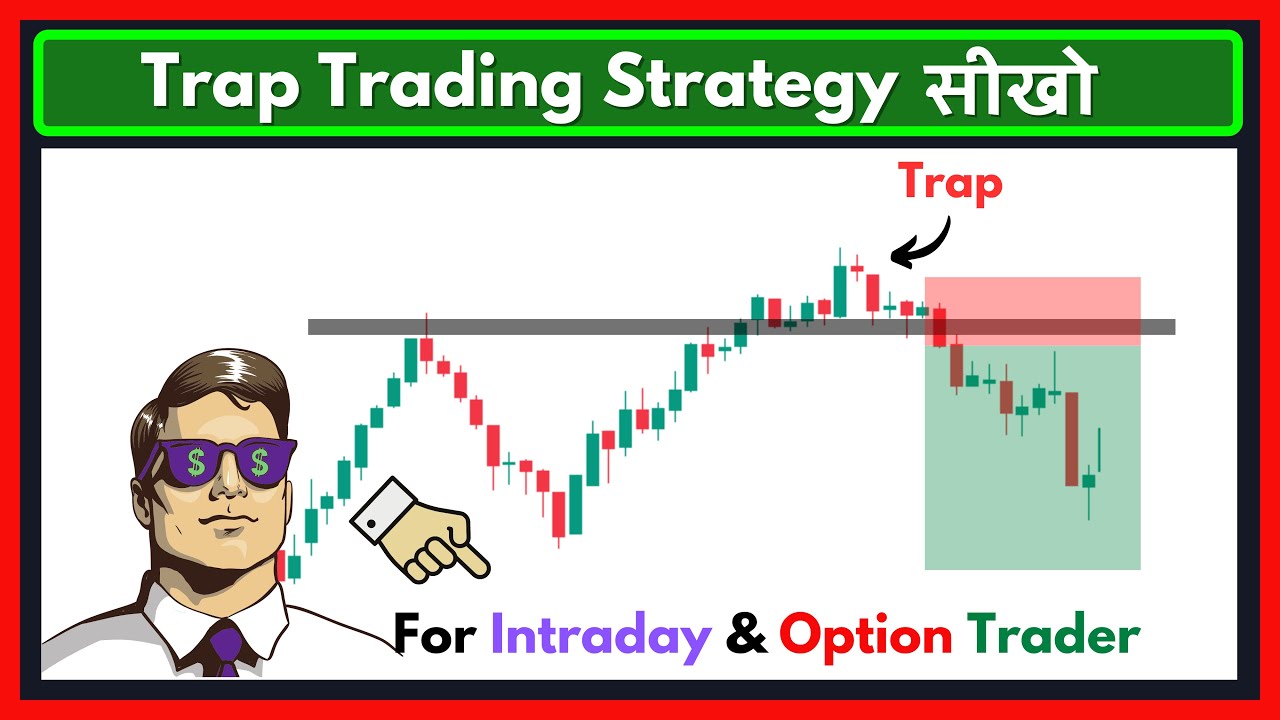 Trap Trading Strategy सीखो

Trap

$ $

For Intraday & Option Trader